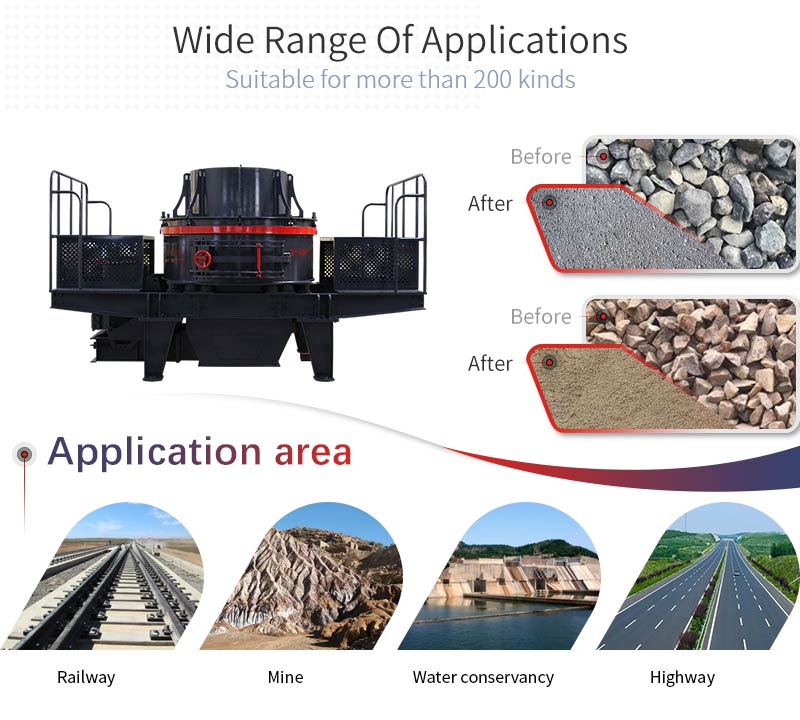 Wide Range Of Applications
Suitable for more than 200 kinds

Before
After

Before
After

Application area

Railway

Mine

Water conservancy

Highway